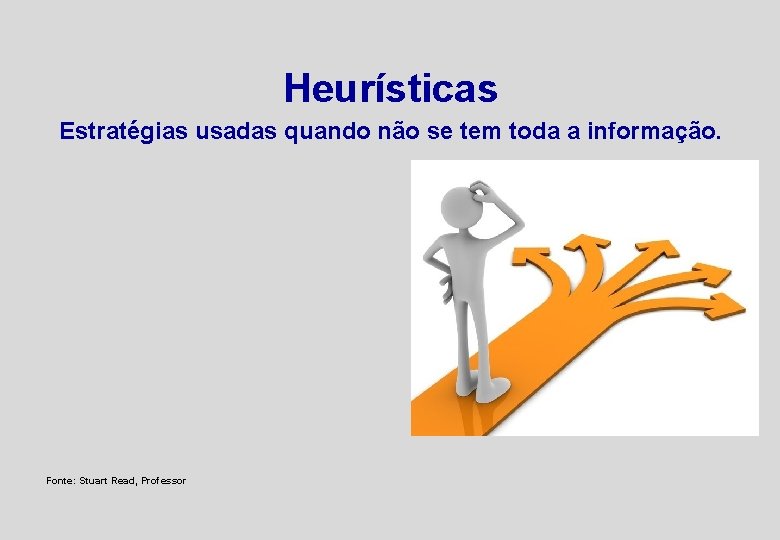 Heurísticas

Estratégias usadas quando não se tem toda a informação.

Fonte: Stuart Read, Professor